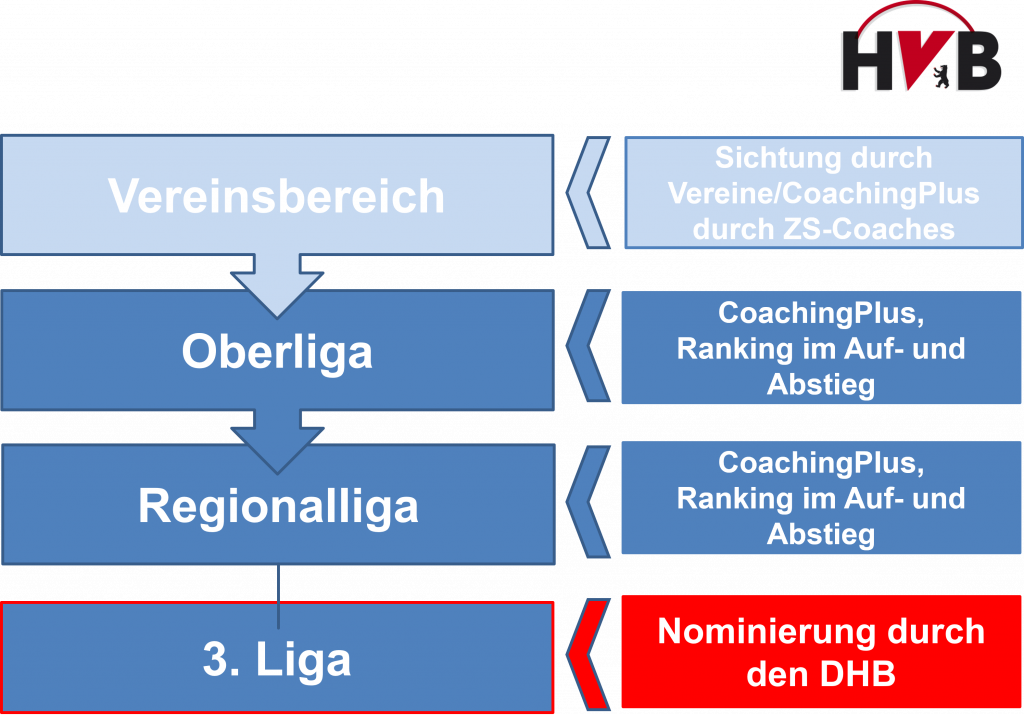 HVB

Vereinsbereich

Sichtung durch Vereine/CoachingPlus durch ZS-Coaches

Oberliga

CoachingPlus, Ranking im Auf- und Abstieg

Regionalliga

CoachingPlus, Ranking im Auf- und Abstieg

3. Liga

Nominierung durch den DHB